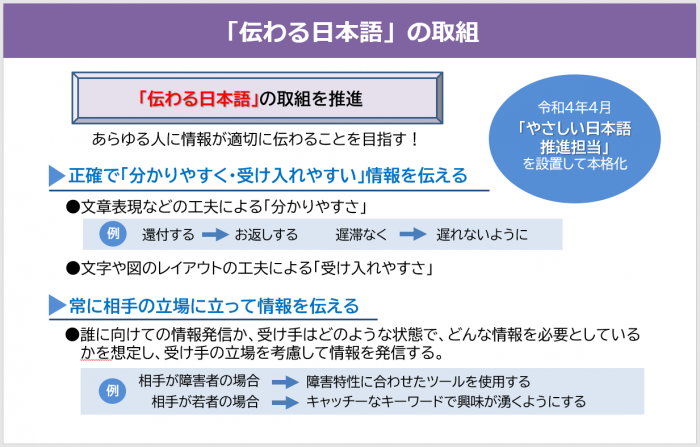 「伝わる日本語」の取組

「伝わる日本語」の取組を推進

あらゆる人に情報が適切に伝わることを目指す！

令和4年4月
「やさしい日本語推進担当」
を設置して本格化

正確で「分かりやすく・受け入れやすい」情報を伝える

●文章表現などの工夫による「分かりやすさ」

例　還付する → お返しする　　遅滞なく → 遅れないように

●文字や図のレイアウトの工夫による「受け入れやすさ」

常に相手の立場に立って情報を伝える

●誰に向けての情報発信か、受け手はどのような状態で、どんな情報を必要としているかを想定し、受け手の立場を考慮して情報を発信する。

例　相手が障害者の場合 → 障害特性に合わせたツールを使用する
　　相手が若者の場合 → キャッチーなキーワードで興味が湧くようにする